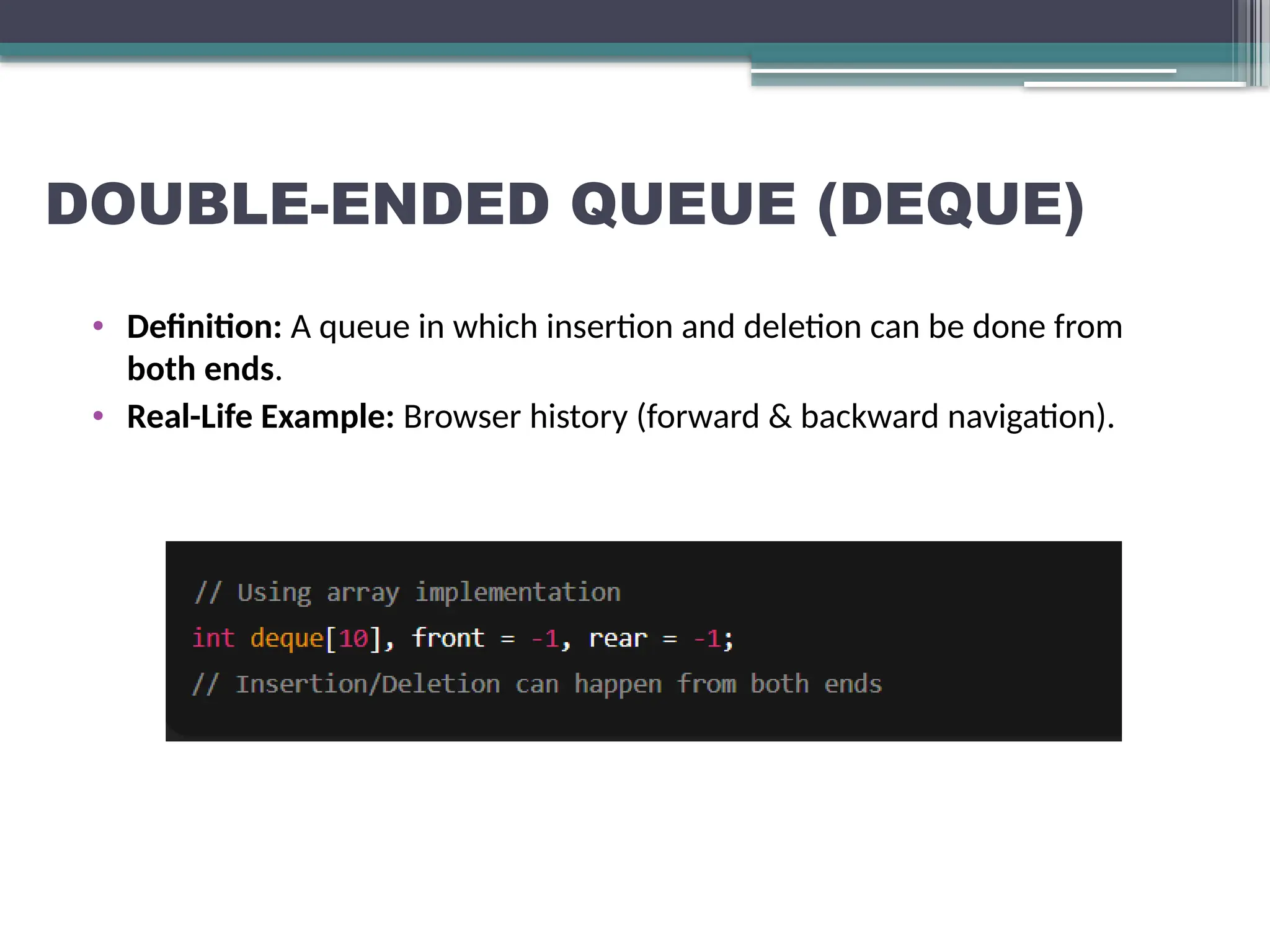 DOUBLE-ENDED QUEUE (DEQUE)

• Definition: A queue in which insertion and deletion can be done from both ends.
• Real-Life Example: Browser history (forward & backward navigation).

// Using array implementation
int deque[10], front = -1, rear = -1;
// Insertion/Deletion can happen from both ends